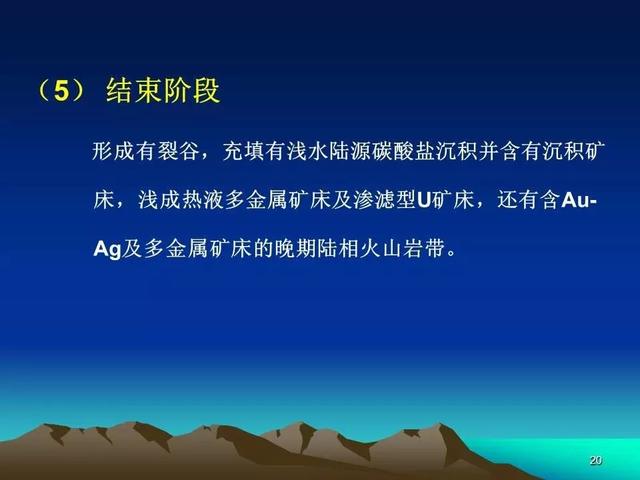 （5） 结束阶段

形成有裂谷，充填有浅水陆源碳酸盐沉积并含有沉积矿床，浅成热液多金属矿床及渗滤型U矿床，还有含Au-Ag及多金属矿床的晚期陆相火山岩带。

20